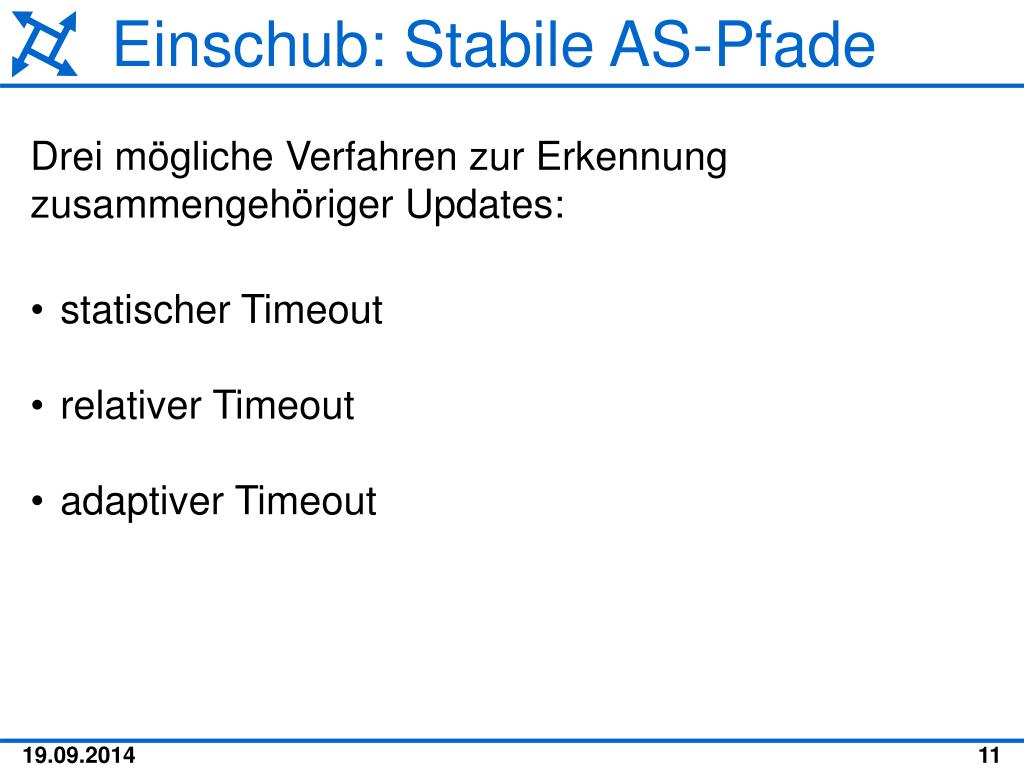 Einschub: Stabile AS-Pfade

Drei mögliche Verfahren zur Erkennung zusammengehöriger Updates:

• statischer Timeout

• relativer Timeout

• adaptiver Timeout

19.09.2014

11